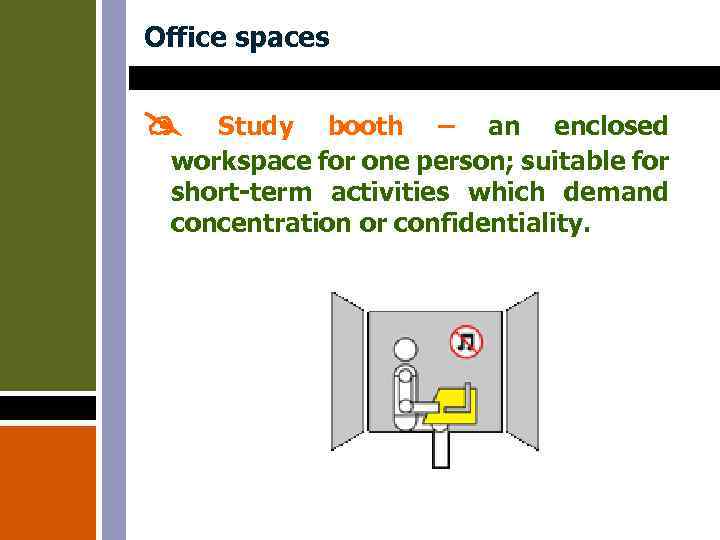 Office spaces

Study booth – an enclosed workspace for one person; suitable for short-term activities which demand concentration or confidentiality.